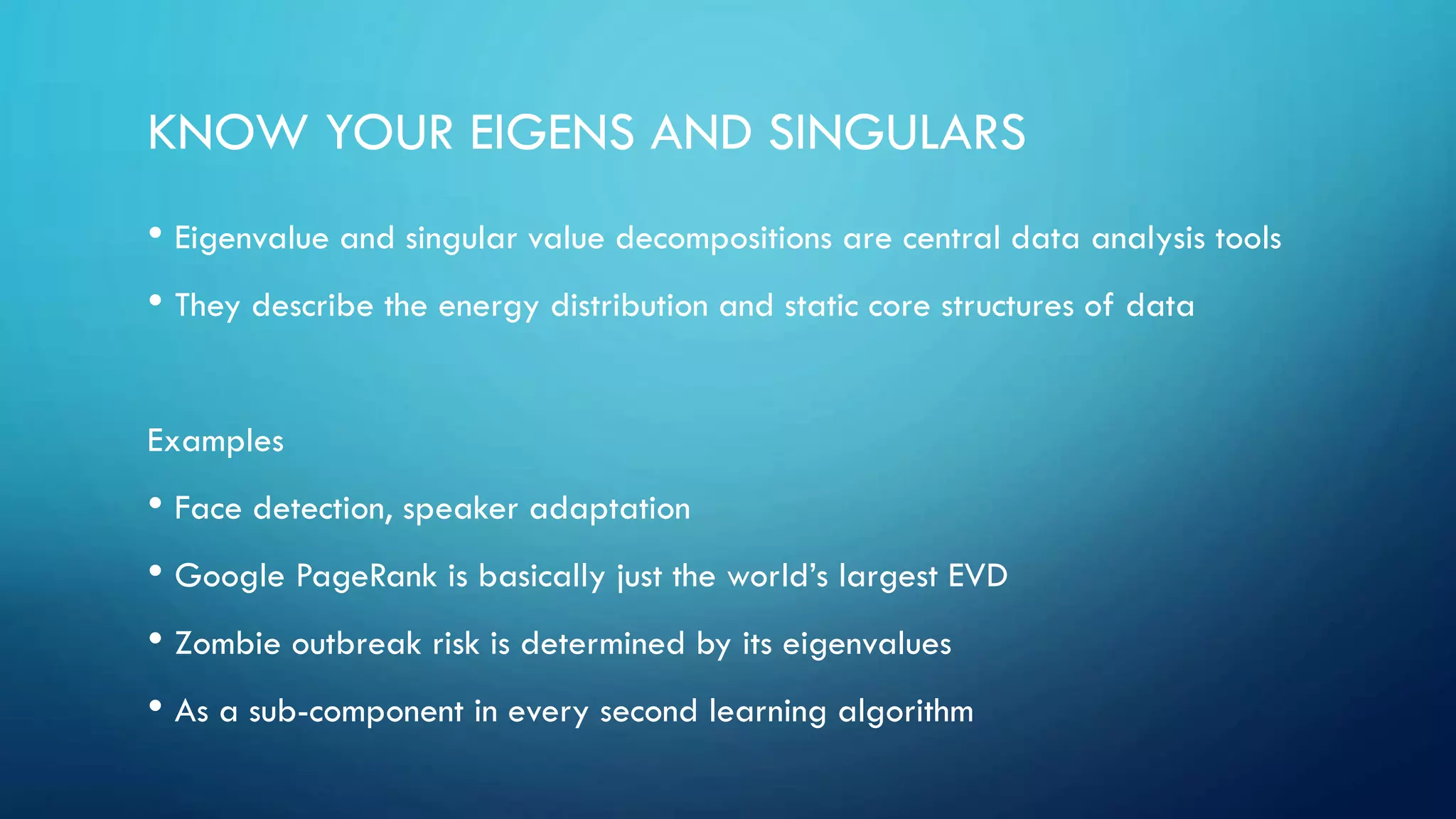 KNOW YOUR EIGENS AND SINGULARS

• Eigenvalue and singular value decompositions are central data analysis tools

• They describe the energy distribution and static core structures of data

Examples

• Face detection, speaker adaptation

• Google PageRank is basically just the world's largest EVD

• Zombie outbreak risk is determined by its eigenvalues

• As a sub-component in every second learning algorithm